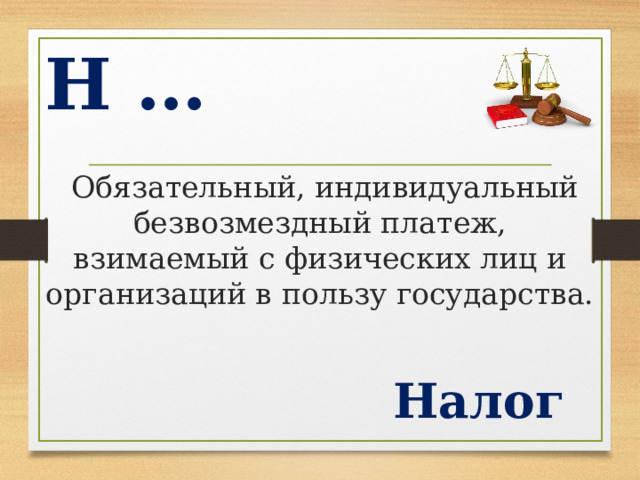 Н …

Обязательный, индивидуальный безвозмездный платеж, взимаемый с физических лиц и организаций в пользу государства.

Налог